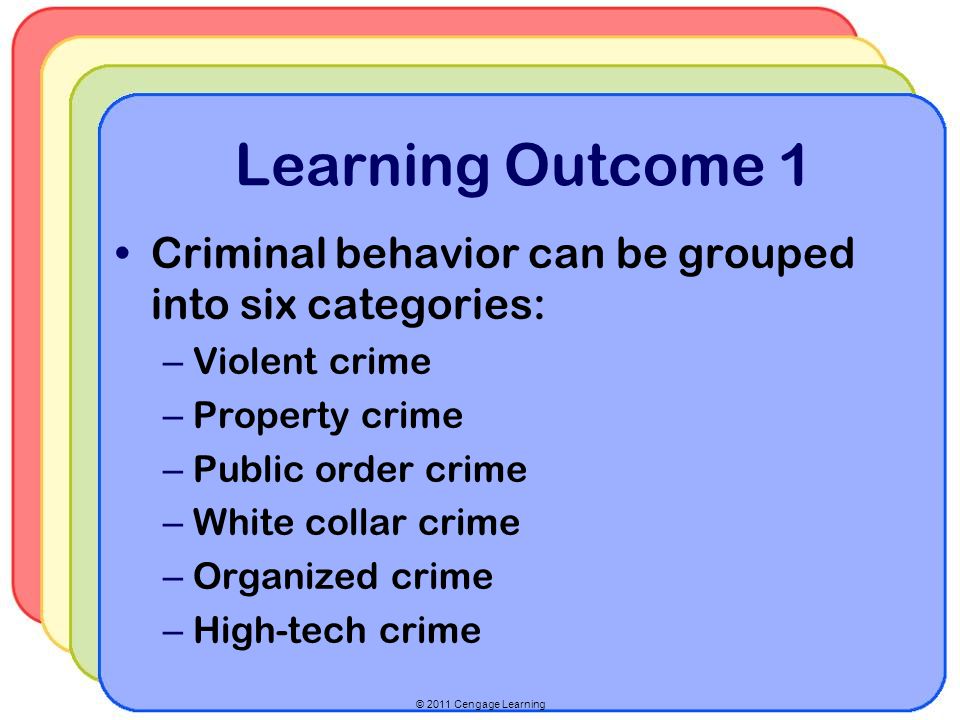 Learning Outcome 1

• Criminal behavior can be grouped into six categories:
– Violent crime
– Property crime
– Public order crime
– White collar crime
– Organized crime
– High-tech crime

© 2011 Cengage Learning